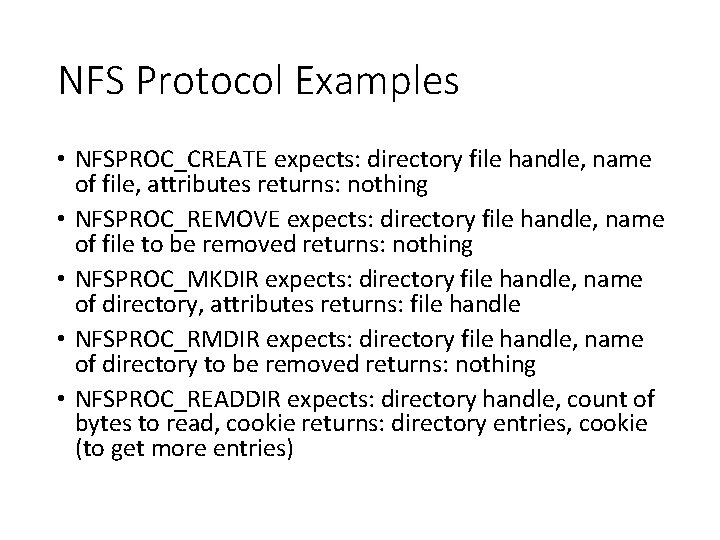 NFS Protocol Examples

• NFSPROC_CREATE expects: directory file handle, name of file, attributes returns: nothing

• NFSPROC_REMOVE expects: directory file handle, name of file to be removed returns: nothing

• NFSPROC_MKDIR expects: directory file handle, name of directory, attributes returns: file handle

• NFSPROC_RMDIR expects: directory file handle, name of directory to be removed returns: nothing

• NFSPROC_READDIR expects: directory handle, count of bytes to read, cookie returns: directory entries, cookie (to get more entries)